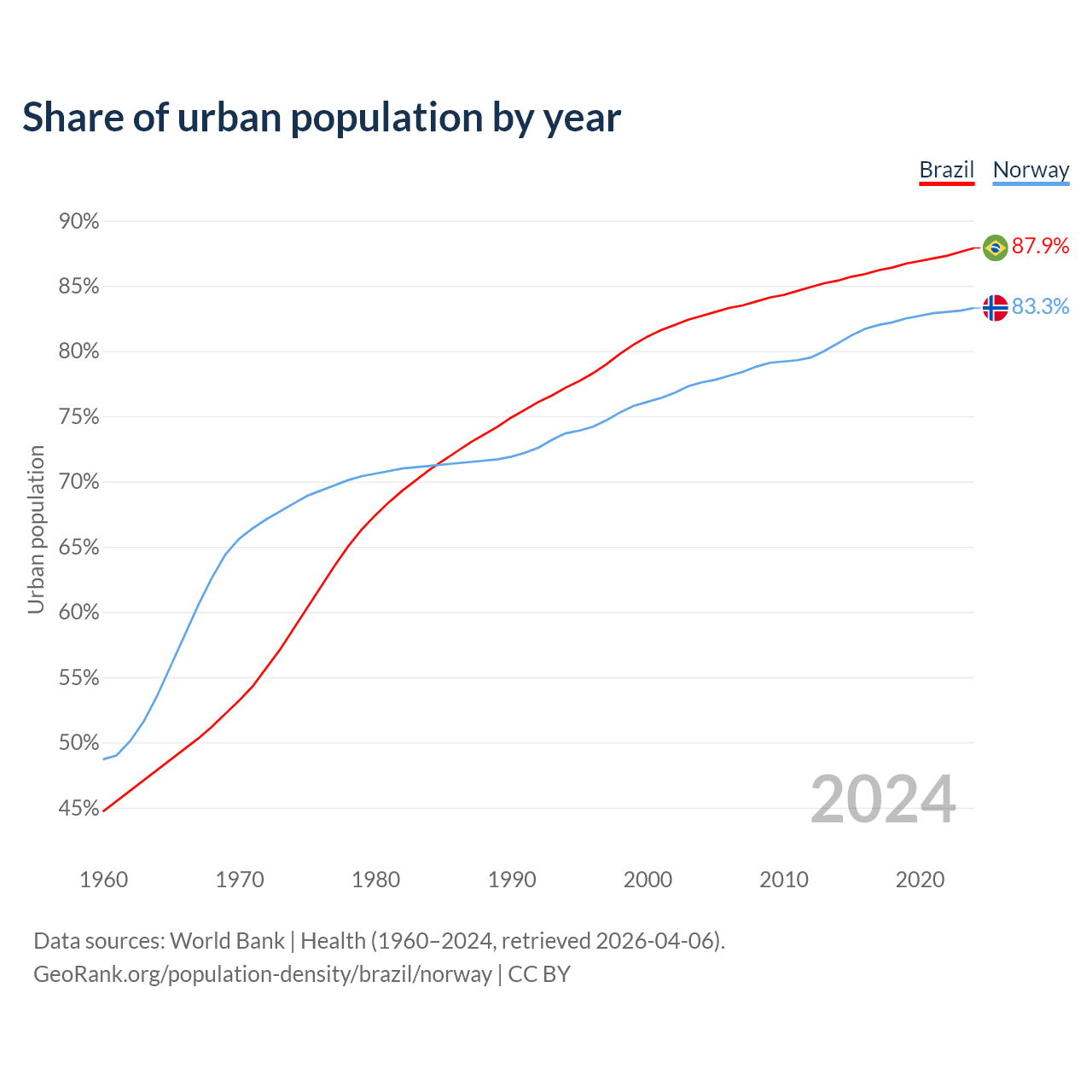 Share of urban population by year

Brazil Norway

90%
85%
80%
75%
70%
65%
60%
55%
50%
45%

Urban population

87.9%
83.3%

2024

1960 1970 1980 1990 2000 2010 2020

Data sources: World Bank | Health (1960–2024, retrieved 2026-04-06).
GeoRank.org/population-density/brazil/norway | CC BY